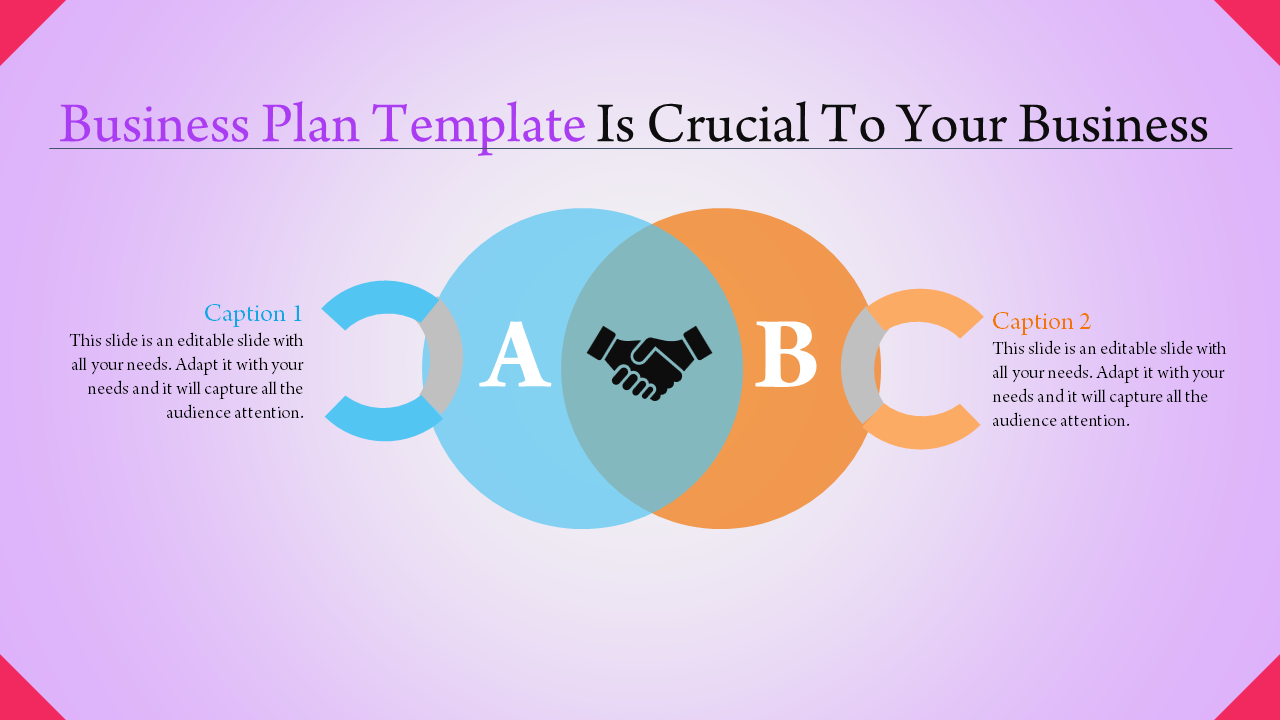 Business Plan Template Is Crucial To Your Business

Caption 1
This slide is an editable slide with all your needs. Adapt it with your needs and it will capture all the audience attention.

A

B

Caption 2
This slide is an editable slide with all your needs. Adapt it with your needs and it will capture all the audience attention.